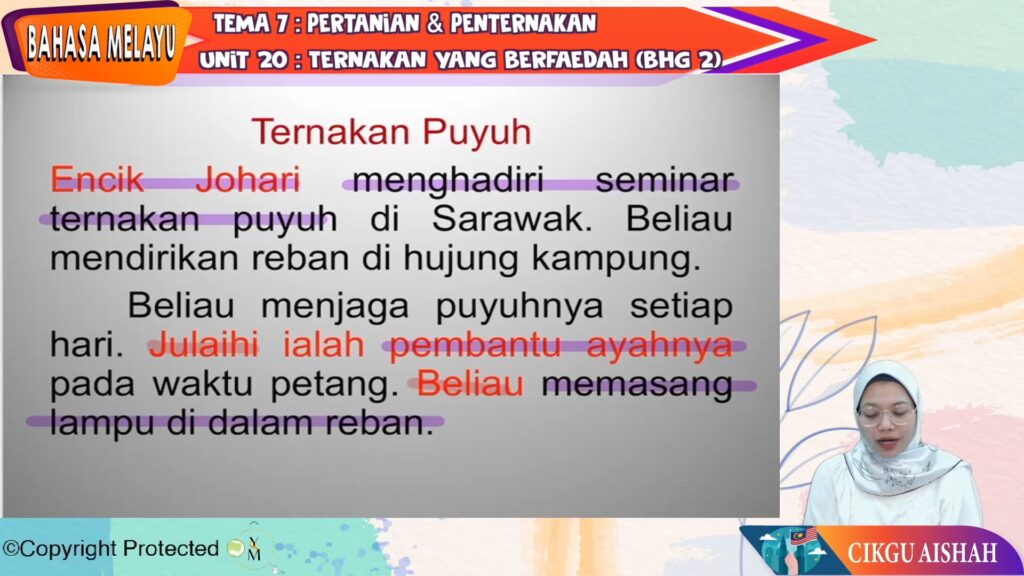 BAHASA MELAYU

TEMA 7 : PERTANIAN & PENTERNAKAN
UNIT 20 : TERNAKAN YANG BERFAEDAH (BHG 2)

Ternakan Puyuh

Encik Johari menghadiri seminar ternakan puyuh di Sarawak. Beliau mendirikan reban di hujung kampung.

Beliau menjaga puyuhnya setiap hari. Julaihi ialah pembantu ayahnya pada waktu petang. Beliau memasang lampu di dalam reban.

©Copyright Protected

CIKGU AISHAH